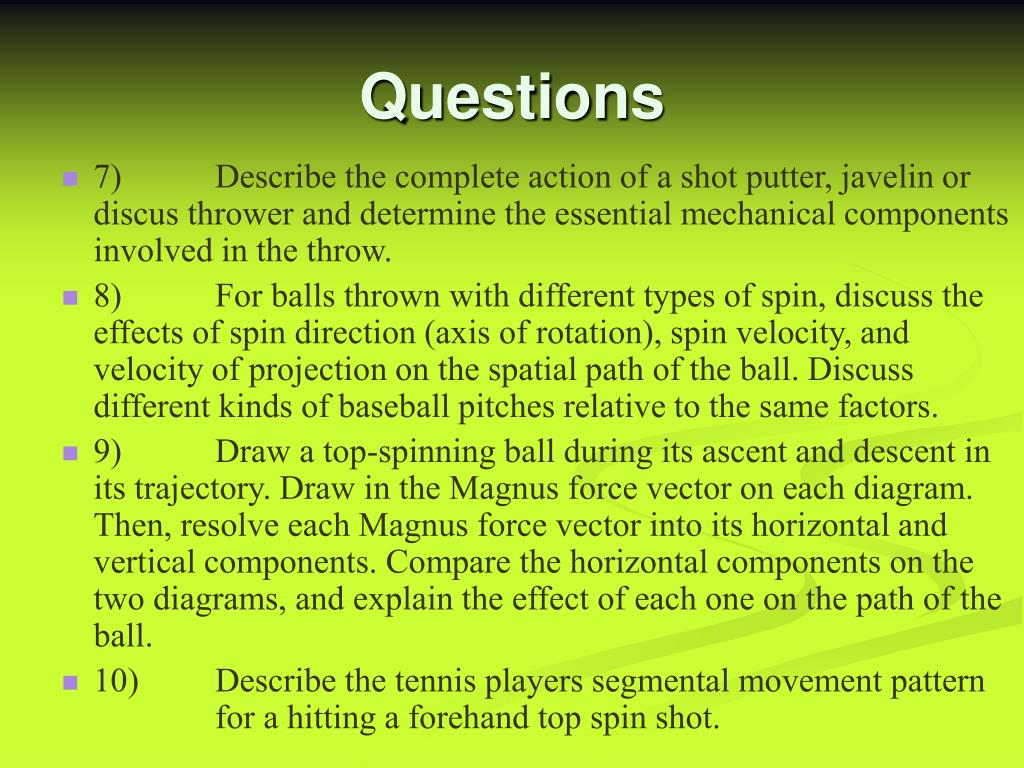 Questions

7) Describe the complete action of a shot putter, javelin or discus thrower and determine the essential mechanical components involved in the throw.

8) For balls thrown with different types of spin, discuss the effects of spin direction (axis of rotation), spin velocity, and velocity of projection on the spatial path of the ball. Discuss different kinds of baseball pitches relative to the same factors.

9) Draw a top-spinning ball during its ascent and descent in its trajectory. Draw in the Magnus force vector on each diagram. Then, resolve each Magnus force vector into its horizontal and vertical components. Compare the horizontal components on the two diagrams, and explain the effect of each one on the path of the ball.

10) Describe the tennis players segmental movement pattern for a hitting a forehand top spin shot.